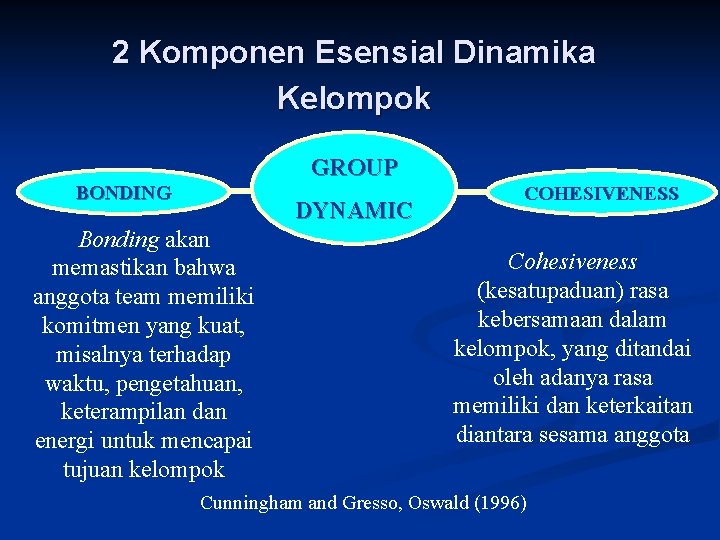 2 Komponen Esensial Dinamika Kelompok

BONDING

GROUP DYNAMIC

COHESIVENESS

Bonding akan memastikan bahwa anggota team memiliki komitmen yang kuat, misalnya terhadap waktu, pengetahuan, keterampilan dan energi untuk mencapai tujuan kelompok

Cohesiveness (kesatupaduan) rasa kebersamaan dalam kelompok, yang ditandai oleh adanya rasa memiliki dan keterkaitan diantara sesama anggota

Cunningham and Gresso, Oswald (1996)